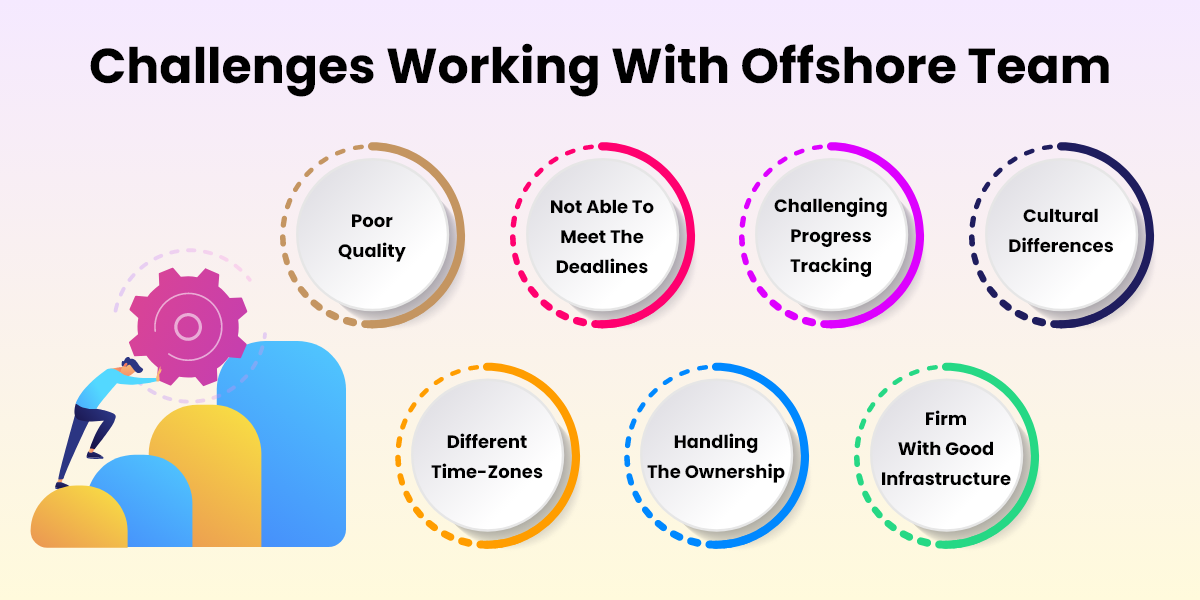 Challenges Working With Offshore Team

Poor Quality

Not Able To Meet The Deadlines

Challenging Progress Tracking

Cultural Differences

Different Time-Zones

Handling The Ownership

Firm With Good Infrastructure